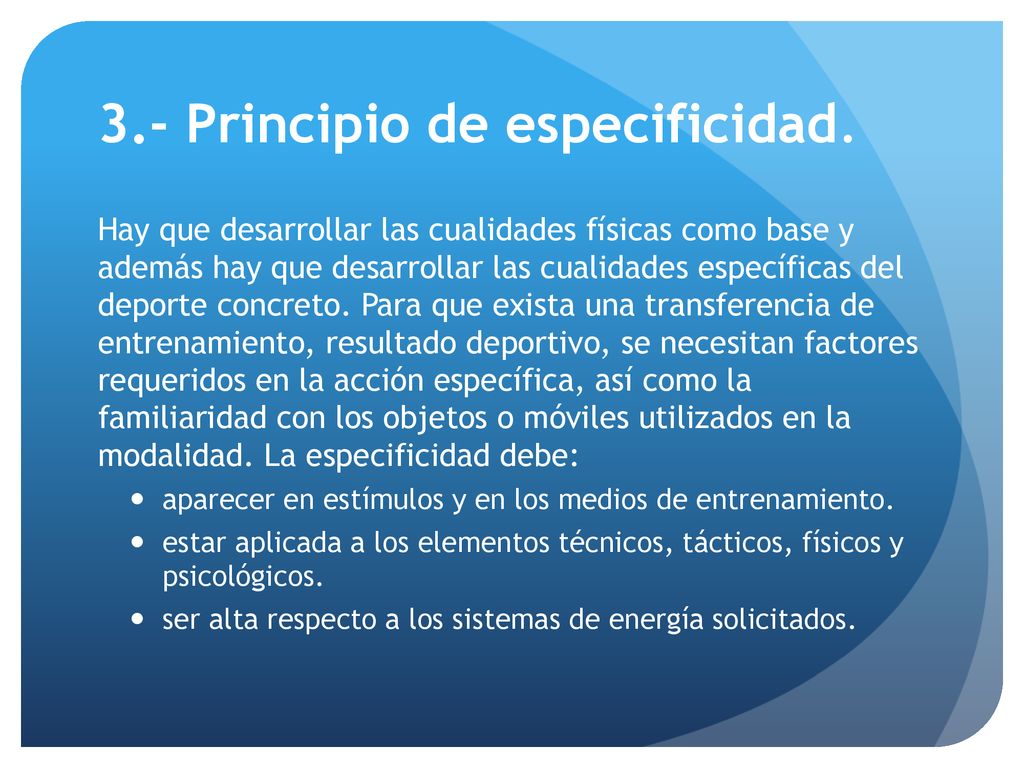 3.- Principio de especificidad.

Hay que desarrollar las cualidades físicas como base y además hay que desarrollar las cualidades específicas del deporte concreto. Para que exista una transferencia de entrenamiento, resultado deportivo, se necesitan factores requeridos en la acción específica, así como la familiaridad con los objetos o móviles utilizados en la modalidad. La especificidad debe:

- aparecer en estímulos y en los medios de entrenamiento.
- estar aplicada a los elementos técnicos, tácticos, físicos y psicológicos.
- ser alta respecto a los sistemas de energía solicitados.